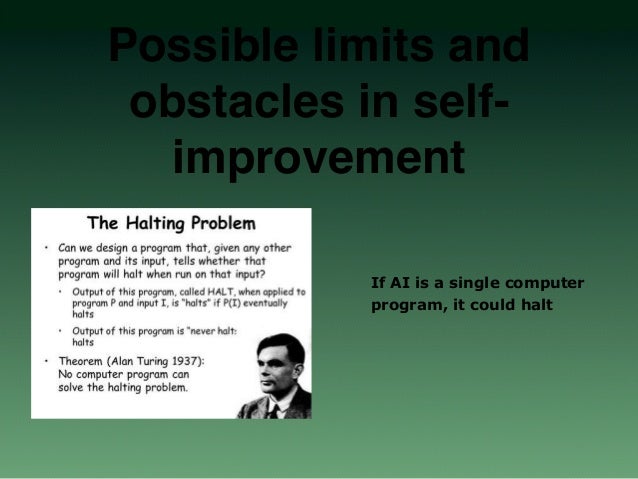 Possible limits and obstacles in self-improvement

The Halting Problem

• Can we design a program that, given any other program and its input, tells whether that program will halt when run on that input?

• Output of this program, called HALT, when applied to program P and input I, is "halts" if P(I) eventually halts

• Output of this program is "never halt: halts

• Theorem (Alan Turing 1937): No computer program can solve the halting problem.

If AI is a single computer program, it could halt